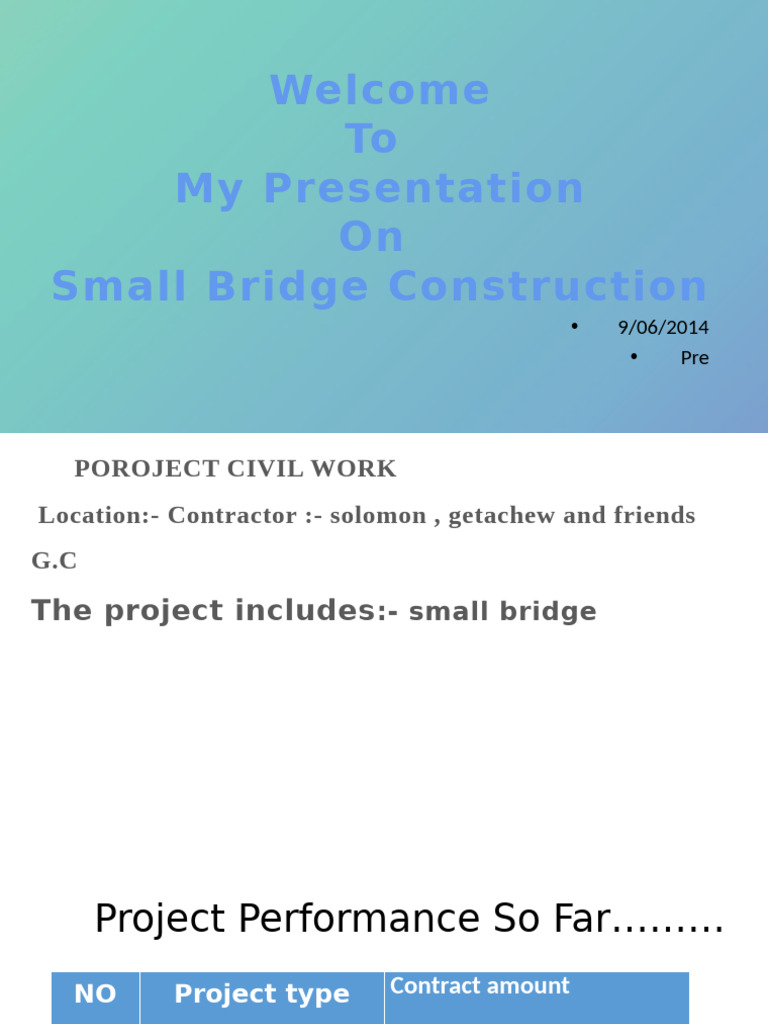 Welcome
To
My Presentation
On
Small Bridge Construction

• 9/06/2014
• Pre

POROJECT CIVIL WORK

Location:- Contractor :- solomon , getachew and friends G.C

The project includes:- small bridge

Project Performance So Far………

| NO | Project type | Contract amount |
|---|---|---|